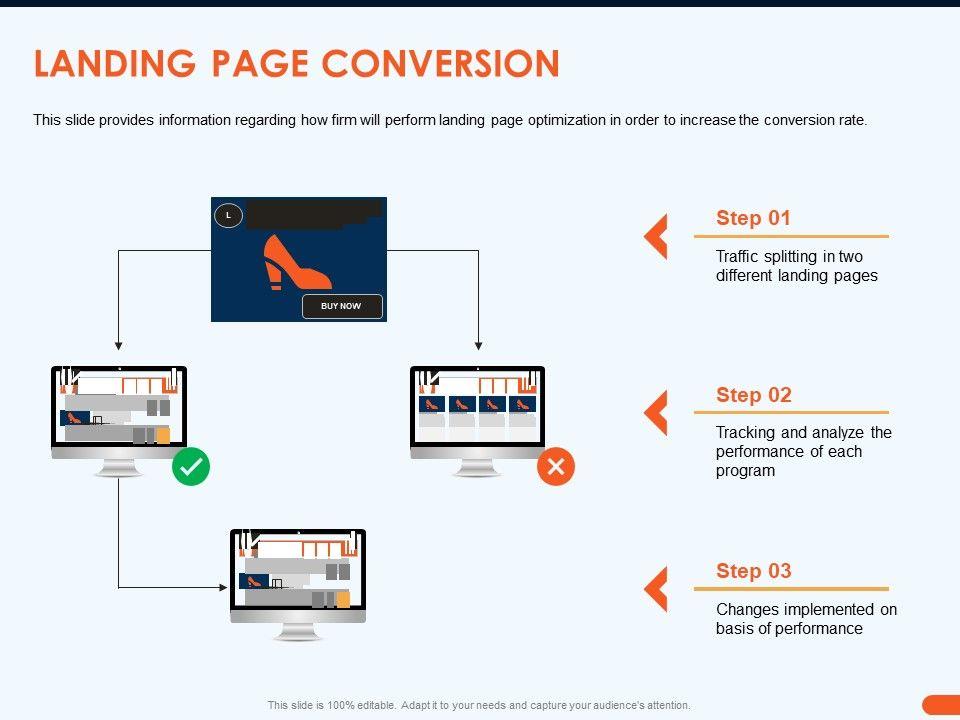 LANDING PAGE CONVERSION

This slide provides information regarding how firm will perform landing page optimization in order to increase the conversion rate.

L

BUY NOW

Step 01

Traffic splitting in two different landing pages

Step 02

Tracking and analyze the performance of each program

Step 03

Changes implemented on basis of performance

This slide is 100% editable. Adapt it to your needs and capture your audience's attention.